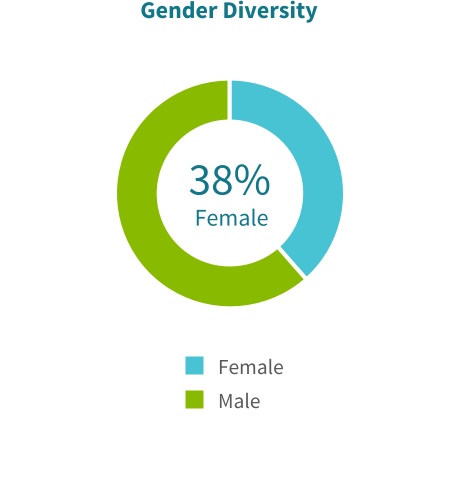 Gender Diversity

38%
Female

Female
Male